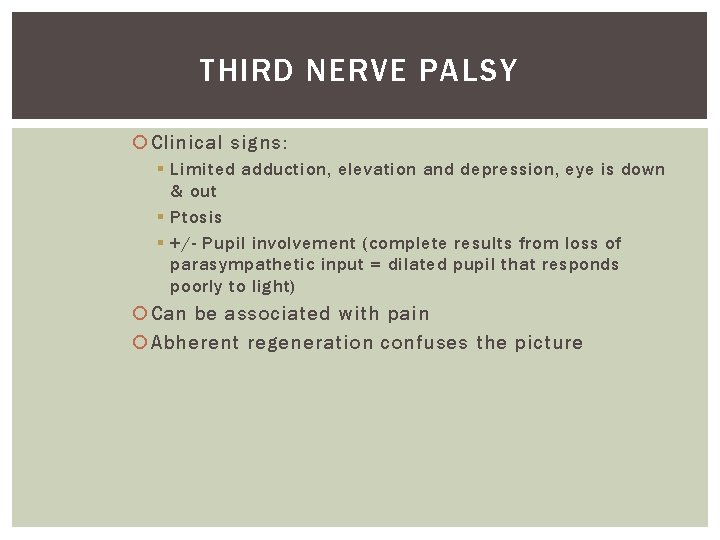 THIRD NERVE PALSY

Clinical signs:

Limited adduction, elevation and depression, eye is down & out

Ptosis

+/- Pupil involvement (complete results from loss of parasympathetic input = dilated pupil that responds poorly to light)

Can be associated with pain

Abherent regeneration confuses the picture